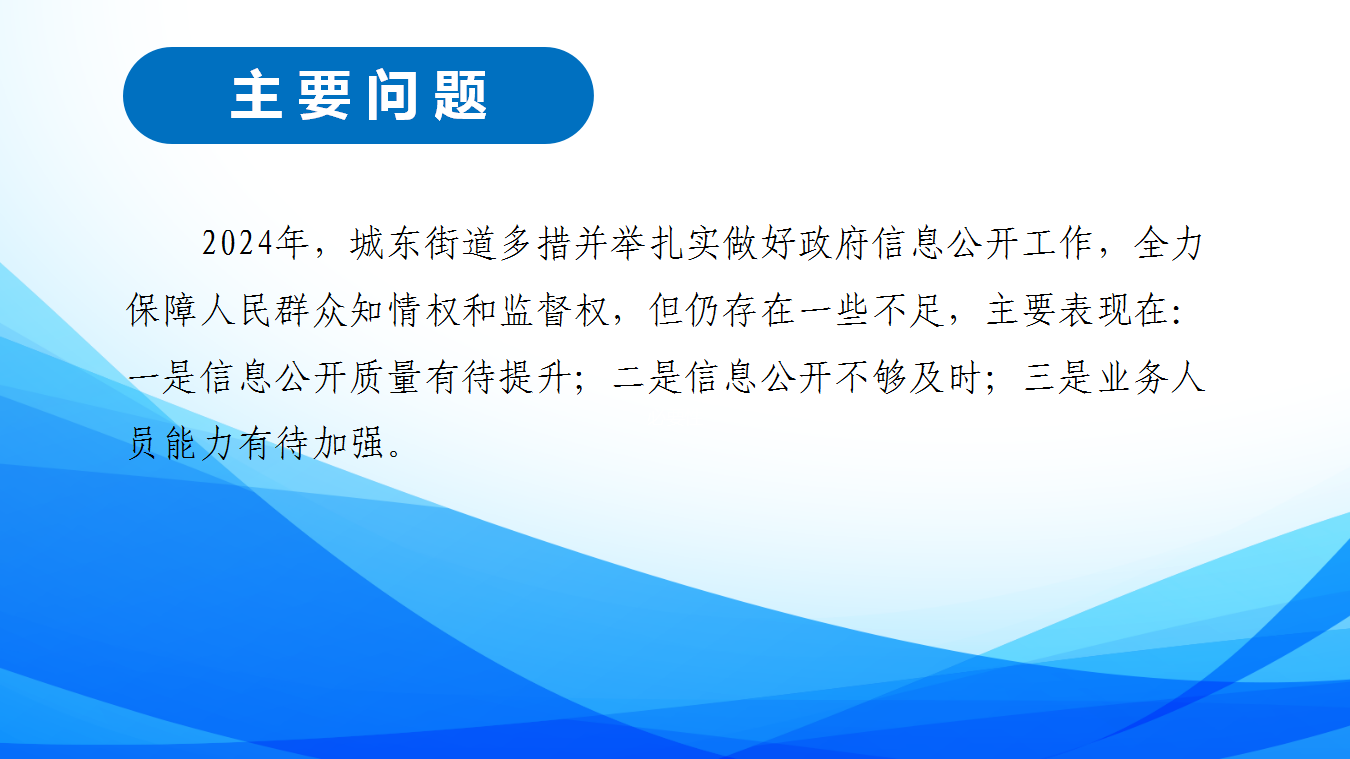 主要问题

2024年，城东街道多措并举扎实做好政府信息公开工作，全力保障人民群众知情权和监督权，但仍存在一些不足，主要表现在：一是信息公开质量有待提升；二是信息公开不够及时；三是业务人员能力有待加强。